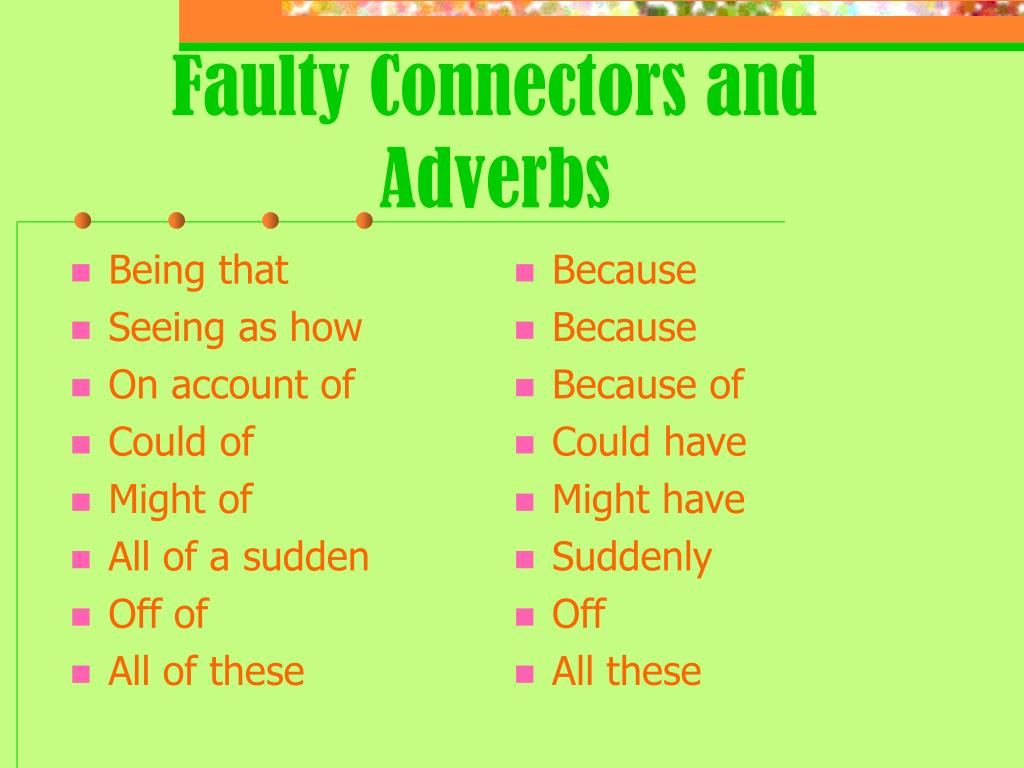 Faulty Connectors and Adverbs

- Being that
- Seeing as how
- On account of
- Could of
- Might of
- All of a sudden
- Off of
- All of these

- Because
- Because
- Because of
- Could have
- Might have
- Suddenly
- Off
- All these